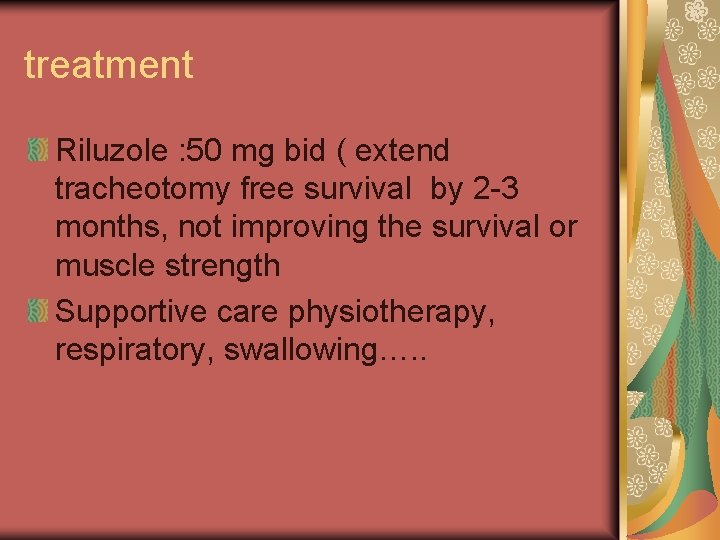 treatment

Riluzole :50 mg bid ( extend tracheotomy free survival by 2-3 months, not improving the survival or muscle strength

Supportive care physiotherapy, respiratory, swallowing…..